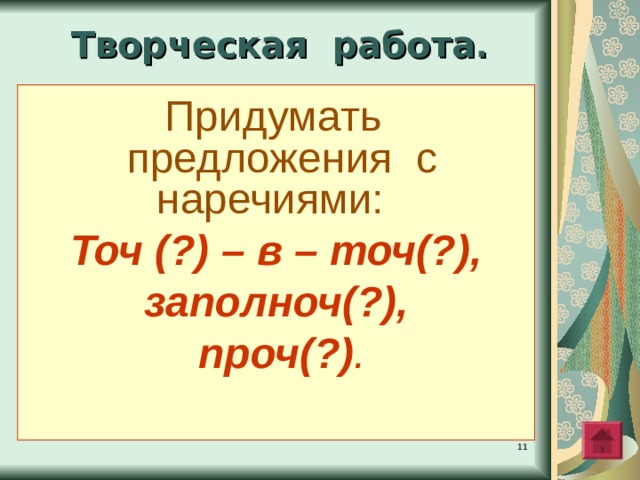 Творческая работа.

Придумать предложения с наречиями:

Точ (?) – в – точ(?), заполноч(?), проч(?).

11